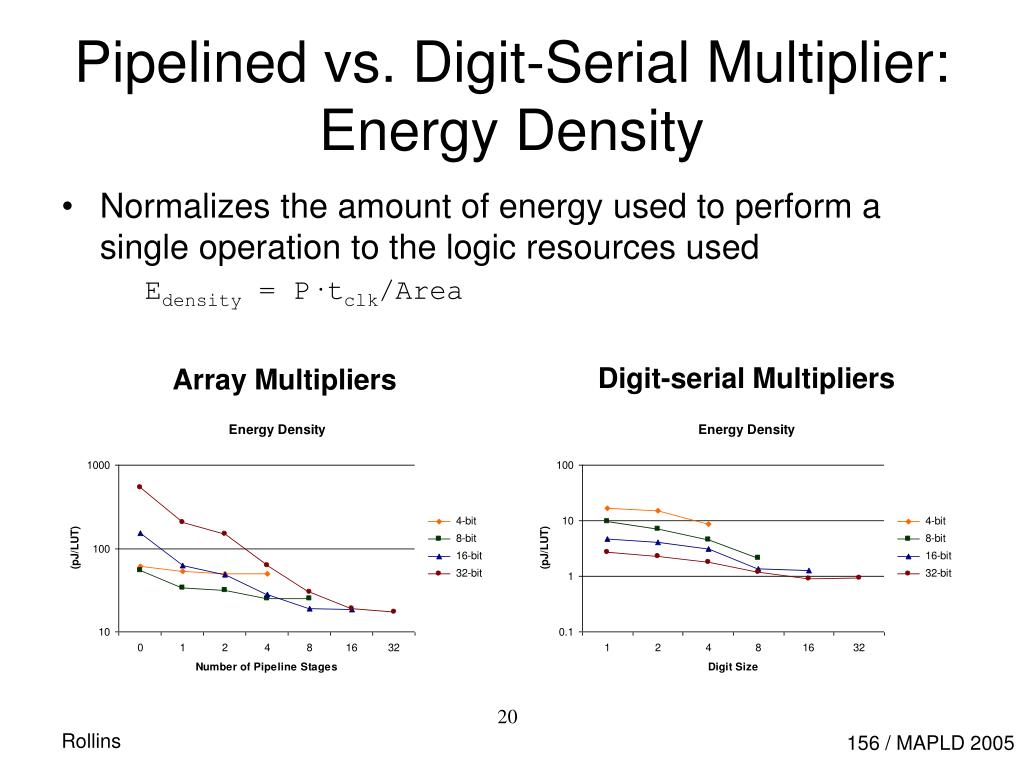 Pipelined vs. Digit-Serial Multiplier: Energy Density

• Normalizes the amount of energy used to perform a single operation to the logic resources used

$E_{density} = P \cdot t_{clk}/Area$

Array Multipliers

Energy Density

1000
100
10

(pJ/LUT)

0 1 2 4 8 16 32

Number of Pipeline Stages

4-bit
8-bit
16-bit
32-bit

Digit-serial Multipliers

Energy Density

100
10
1
0.1

(pJ/LUT)

1 2 4 8 16 32

Digit Size

4-bit
8-bit
16-bit
32-bit

20

Rollins

156 / MAPLD 2005